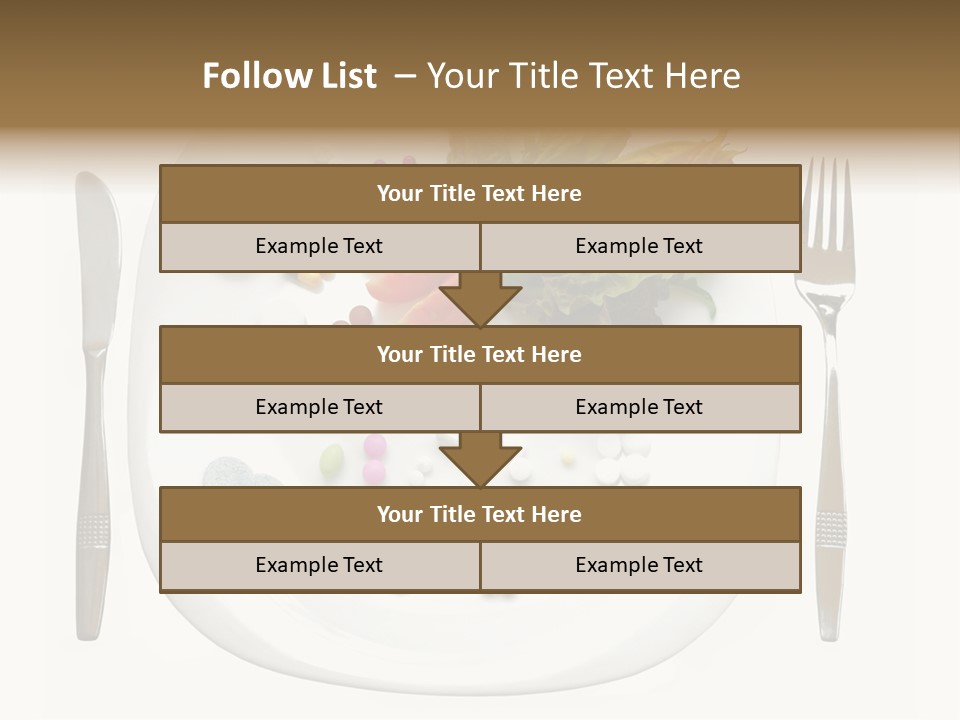 Follow List – Your Title Text Here

Your Title Text Here

Example Text

Example Text

Your Title Text Here

Example Text

Example Text

Your Title Text Here

Example Text

Example Text